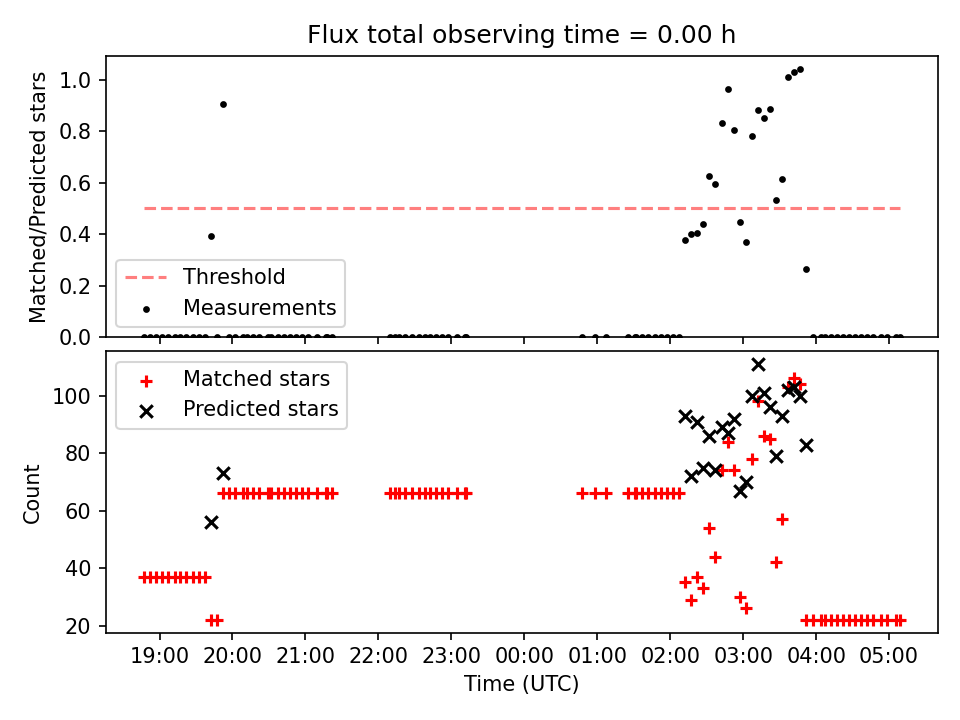 Flux total observing time = 0.00 h

Matched/Predicted stars

1.0
0.8
0.6
0.4
0.2
0.0

Threshold
Measurements

Count

100
80
60
40
20

Matched stars
Predicted stars

19:00 20:00 21:00 22:00 23:00 00:00 01:00 02:00 03:00 04:00 05:00

Time (UTC)